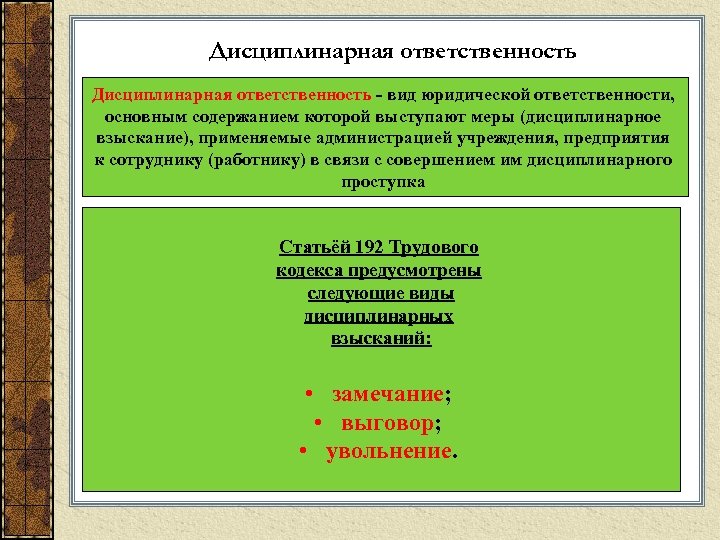 Дисциплинарная ответственность

Дисциплинарная ответственность - вид юридической ответственности, основным содержанием которой выступают меры (дисциплинарное взыскание), применяемые администрацией учреждения, предприятия к сотруднику (работнику) в связи с совершением им дисциплинарного проступка

Статьёй 192 Трудового кодекса предусмотрены следующие виды дисциплинарных взысканий:

• замечание;
• выговор;
• увольнение.